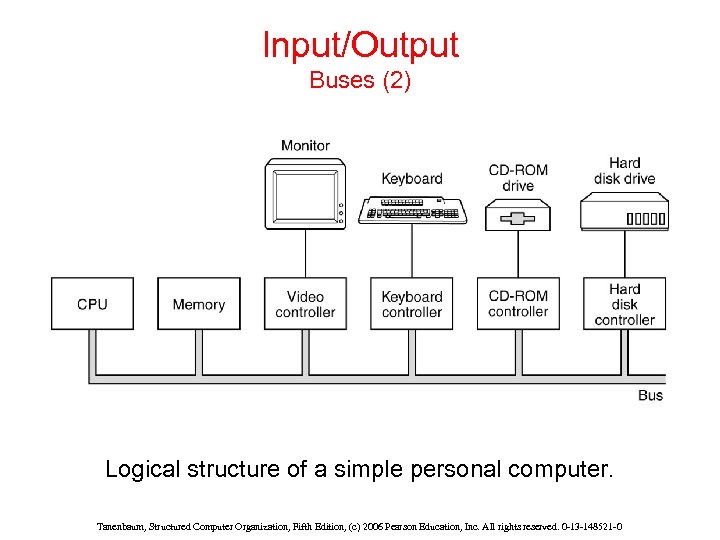 Input/Output
Buses (2)

Monitor

Keyboard

CD-ROM drive

Hard disk drive

CPU

Memory

Video controller

Keyboard controller

CD-ROM controller

Hard disk controller

Bus

Logical structure of a simple personal computer.

Tanenbaum, Structured Computer Organization, Fifth Edition, (c) 2006 Pearson Education, Inc. All rights reserved. 0-13-148521-0